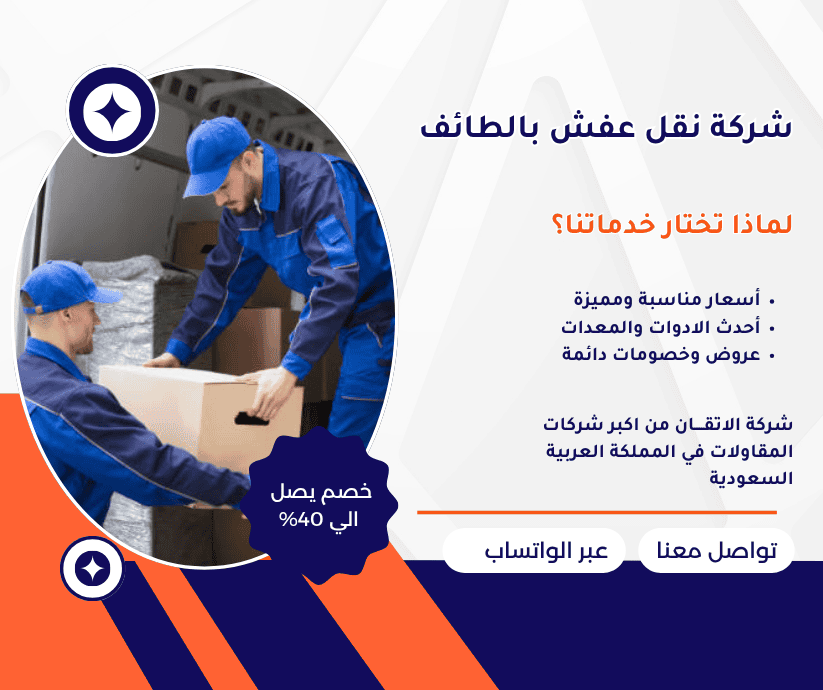 شركة نقل عفش بالطائف

لماذا تختار خدماتنا؟

• أسعار مناسبة ومميزة
• أحدث الادوات والمعدات
• عروض وخصومات دائمة

شركة الاتقـان من اكبر شركات المقاولات في المملكة العربية السعودية

خصم يصل الي 40%

تواصل معنا

عبر الواتساب